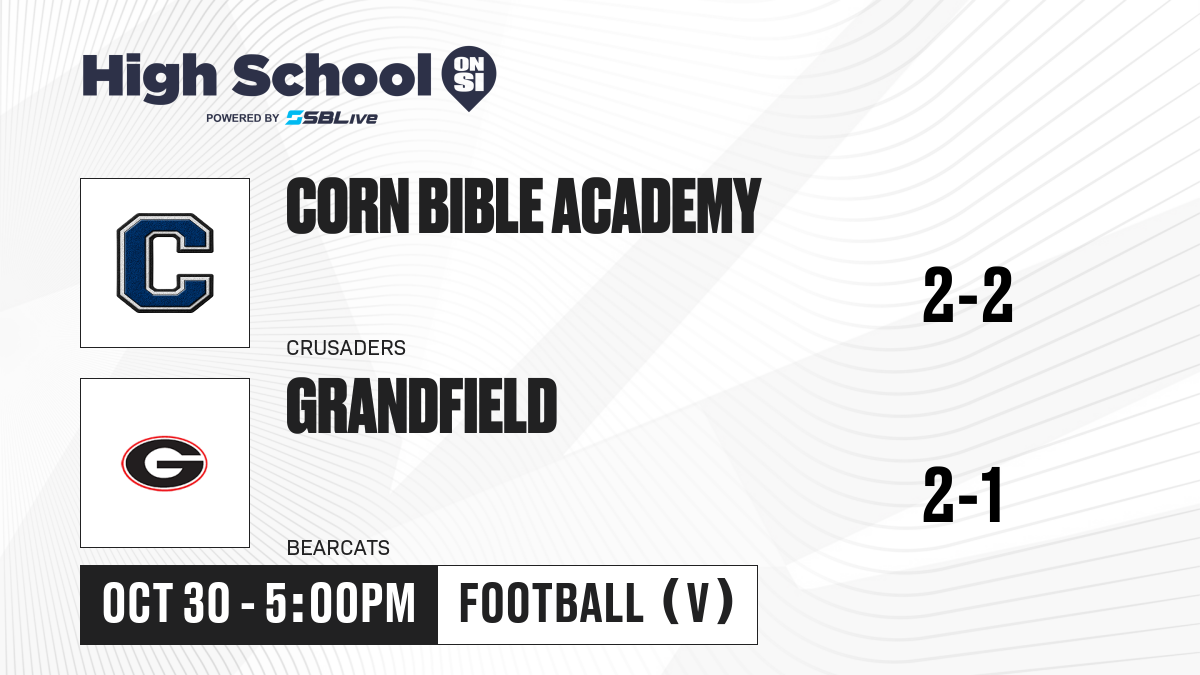 High School ON SI
POWERED BY SBLive

C

CORN BIBLE ACADEMY

CRUSADERS

2-2

G

GRANDFIELD

BEARCATS

2-1

OCT 30 - 5:00PM

FOOTBALL (V)